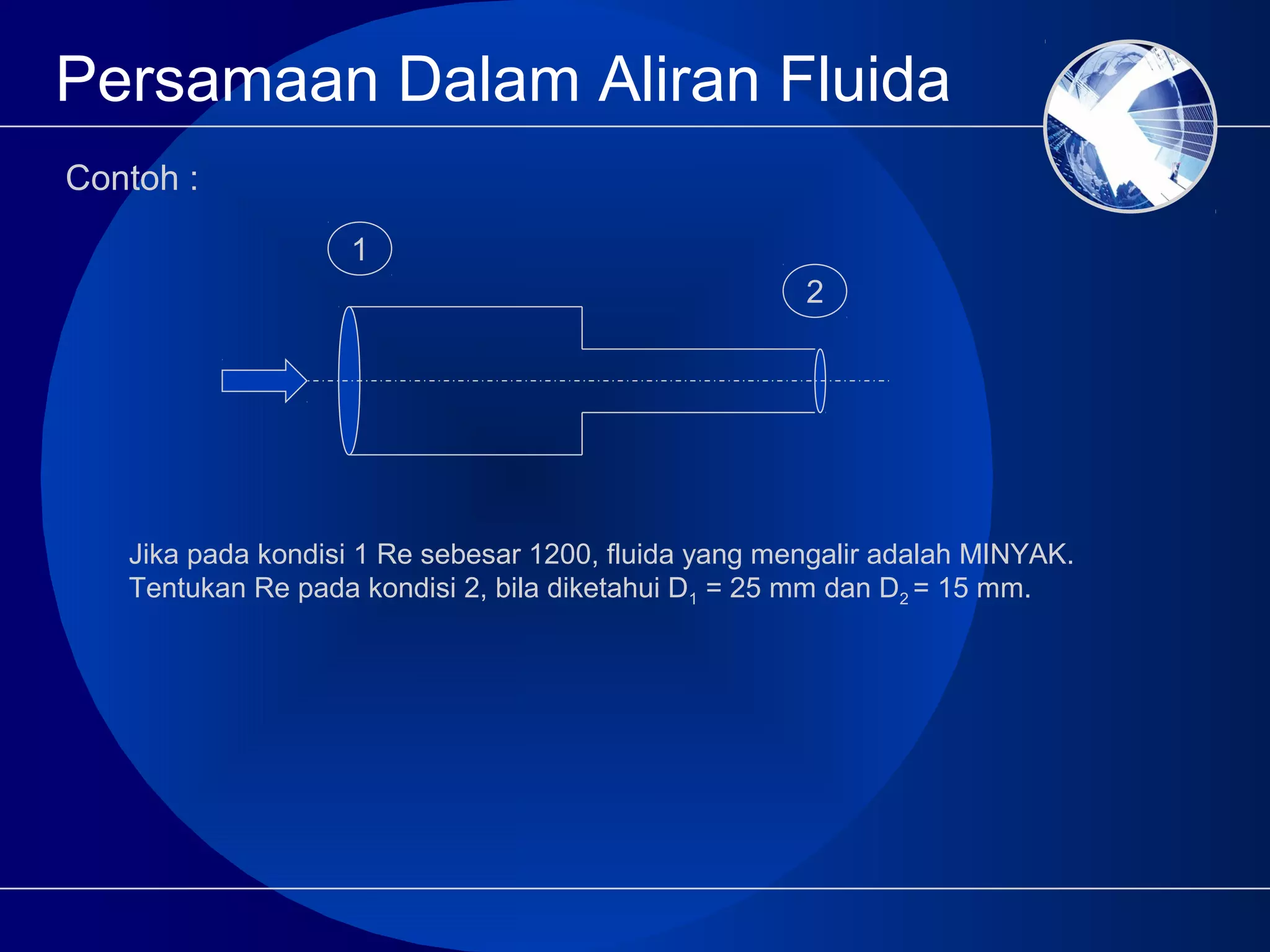 Persamaan Dalam Aliran Fluida

Contoh :

1

2

Jika pada kondisi 1 Re sebesar 1200, fluida yang mengalir adalah MINYAK. Tentukan Re pada kondisi 2, bila diketahui $D_1$ = 25 mm dan $D_2$ = 15 mm.